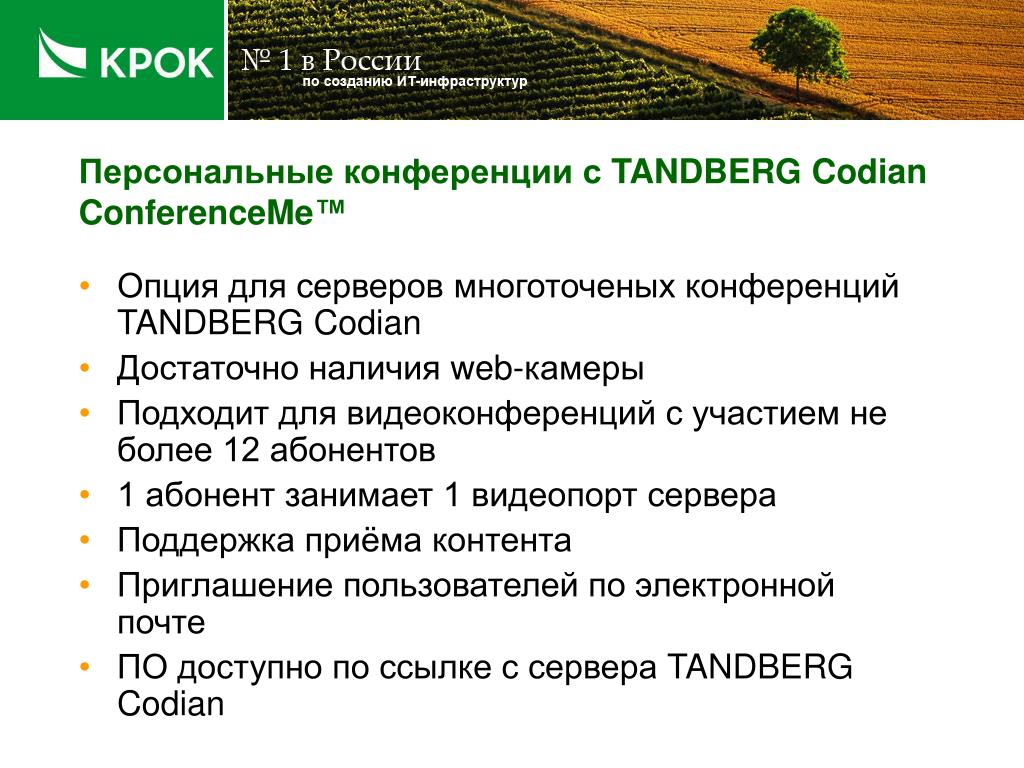 КРОК

№ 1 в России
по созданию ИТ-инфраструктур

Персональные конференции с TANDBERG Codian ConferenceMe™

• Опция для серверов многоточеных конференций TANDBERG Codian
• Достаточно наличия web-камеры
• Подходит для видеоконференций с участием не более 12 абонентов
• 1 абонент занимает 1 видеопорт сервера
• Поддержка приёма контента
• Приглашение пользователей по электронной почте
• ПО доступно по ссылке с сервера TANDBERG Codian